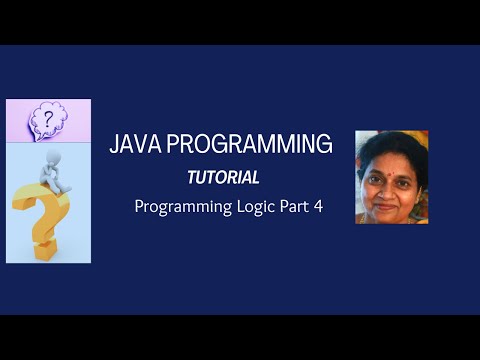 ?

JAVA PROGRAMMING

TUTORIAL

Programming Logic Part 4